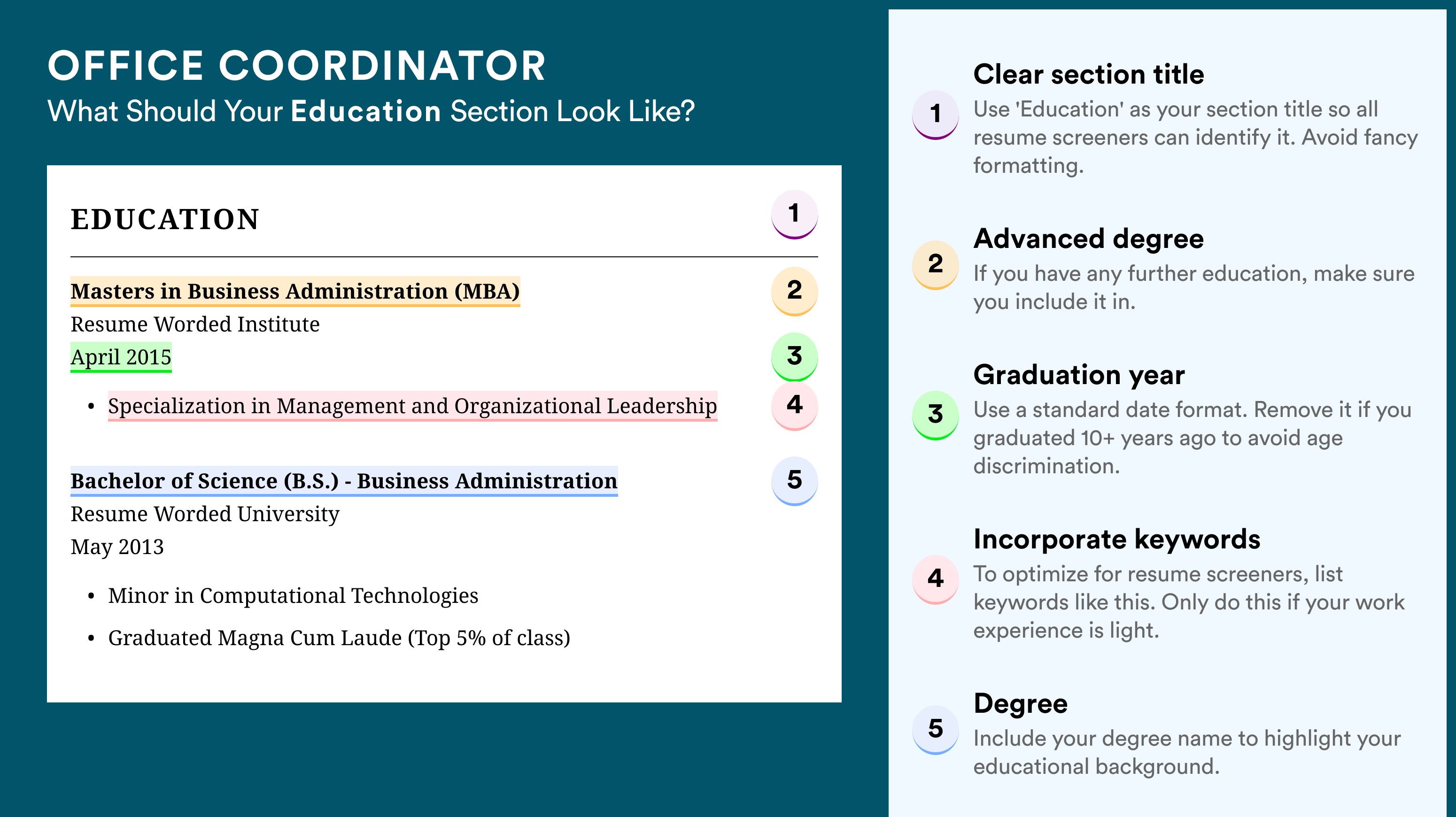 OFFICE COORDINATOR
What Should Your Education Section Look Like?

EDUCATION 1

Masters in Business Administration (MBA) 2
Resume Worded Institute
April 2015 3
• Specialization in Management and Organizational Leadership 4

Bachelor of Science (B.S.) - Business Administration 5
Resume Worded University
May 2013
• Minor in Computational Technologies
• Graduated Magna Cum Laude (Top 5% of class)

1 Clear section title
Use 'Education' as your section title so all resume screeners can identify it. Avoid fancy formatting.

2 Advanced degree
If you have any further education, make sure you include it in.

3 Graduation year
Use a standard date format. Remove it if you graduated 10+ years ago to avoid age discrimination.

4 Incorporate keywords
To optimize for resume screeners, list keywords like this. Only do this if your work experience is light.

5 Degree
Include your degree name to highlight your educational background.